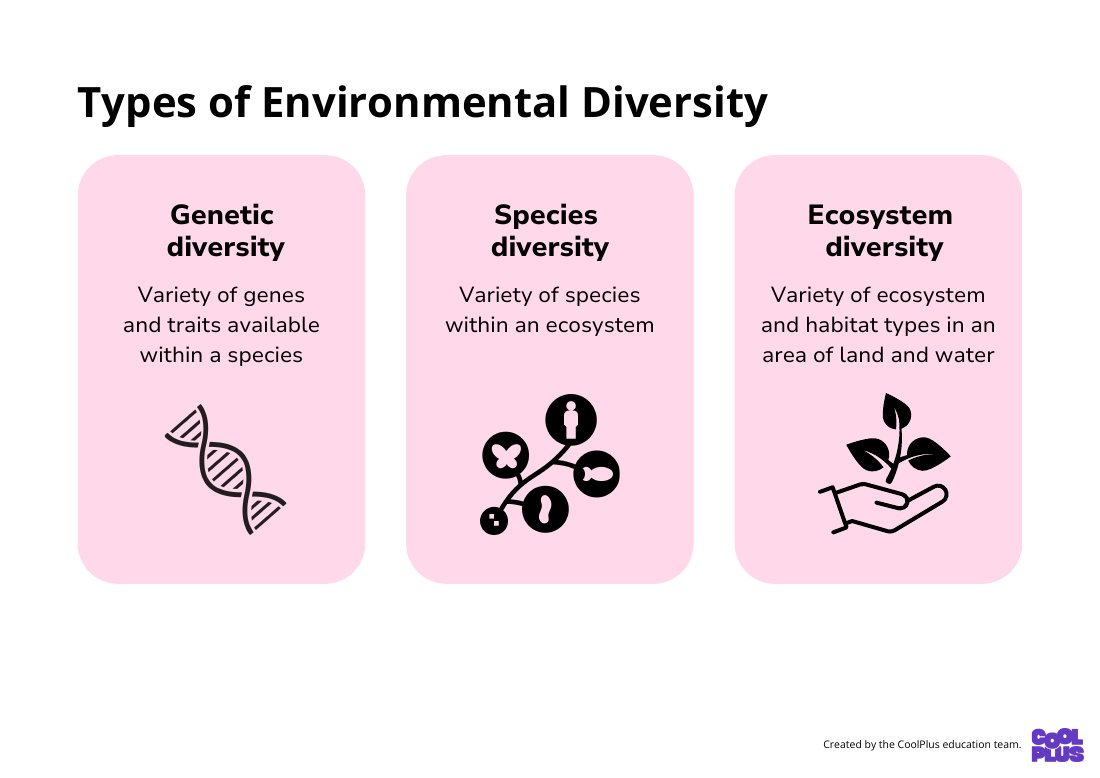 Types of Environmental Diversity

Genetic diversity

Variety of genes and traits available within a species

Species diversity

Variety of species within an ecosystem

Ecosystem diversity

Variety of ecosystem and habitat types in an area of land and water

Created by the CoolPlus education team.

COOL PLUS